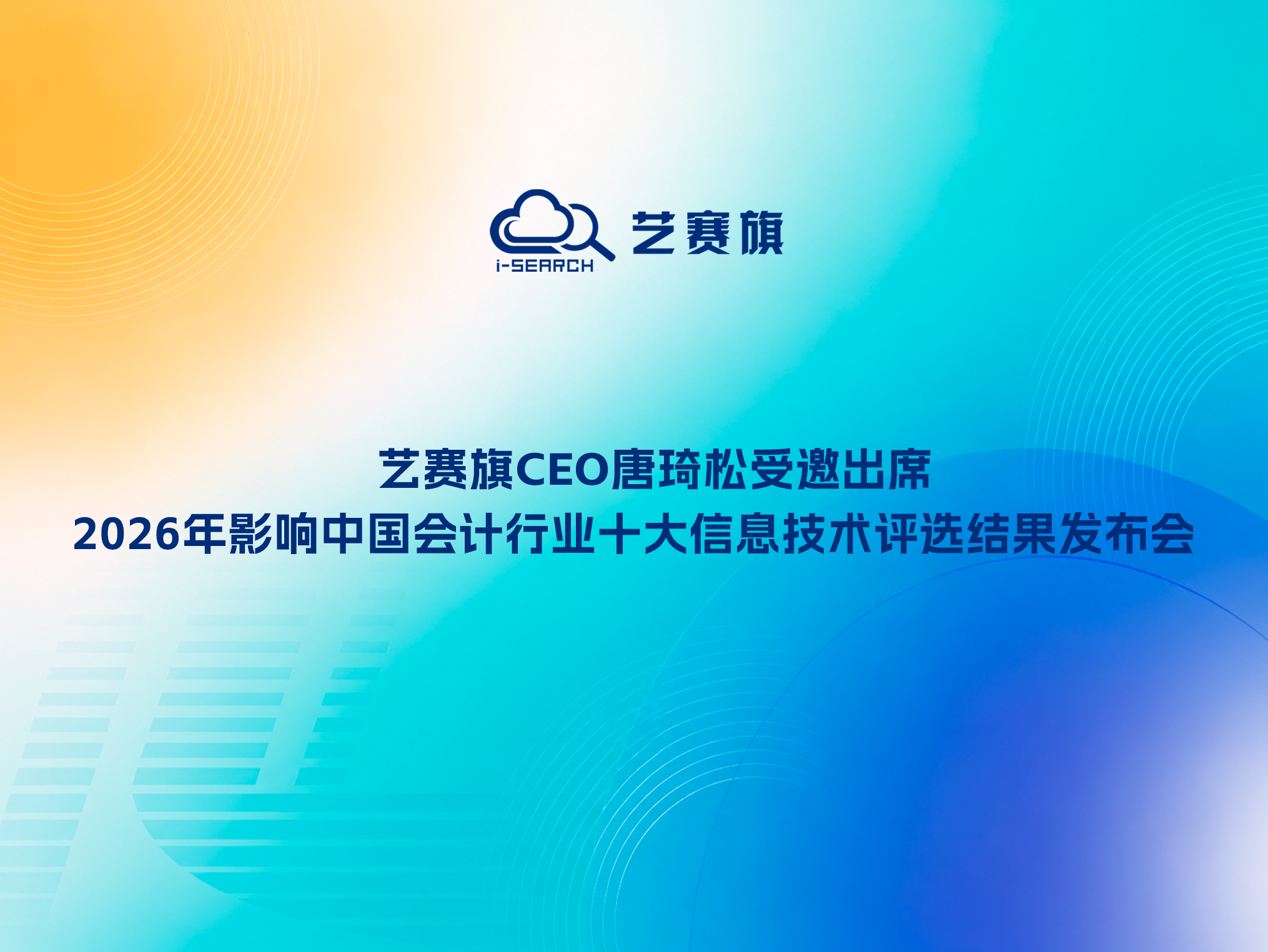 i-SEARCH 艺赛旗

艺赛旗CEO唐琦松受邀出席
2026年影响中国会计行业十大信息技术评选结果发布会